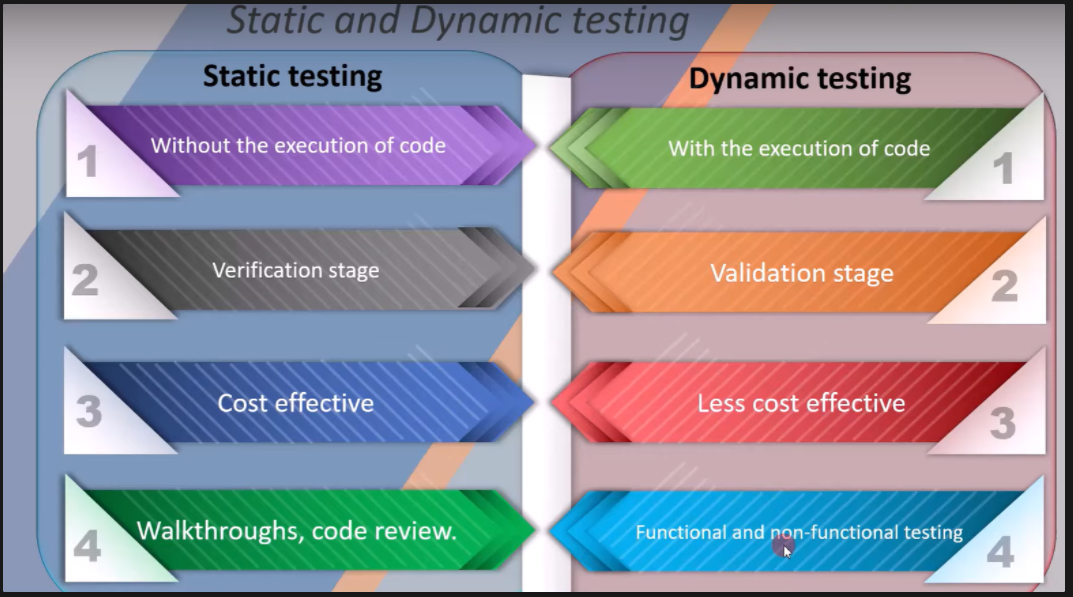 Static and Dynamic testing

Static testing

1 Without the execution of code

2 Verification stage

3 Cost effective

4 Walkthroughs, code review.

Dynamic testing

With the execution of code 1

Validation stage 2

Less cost effective 3

Functional and non-functional testing 4